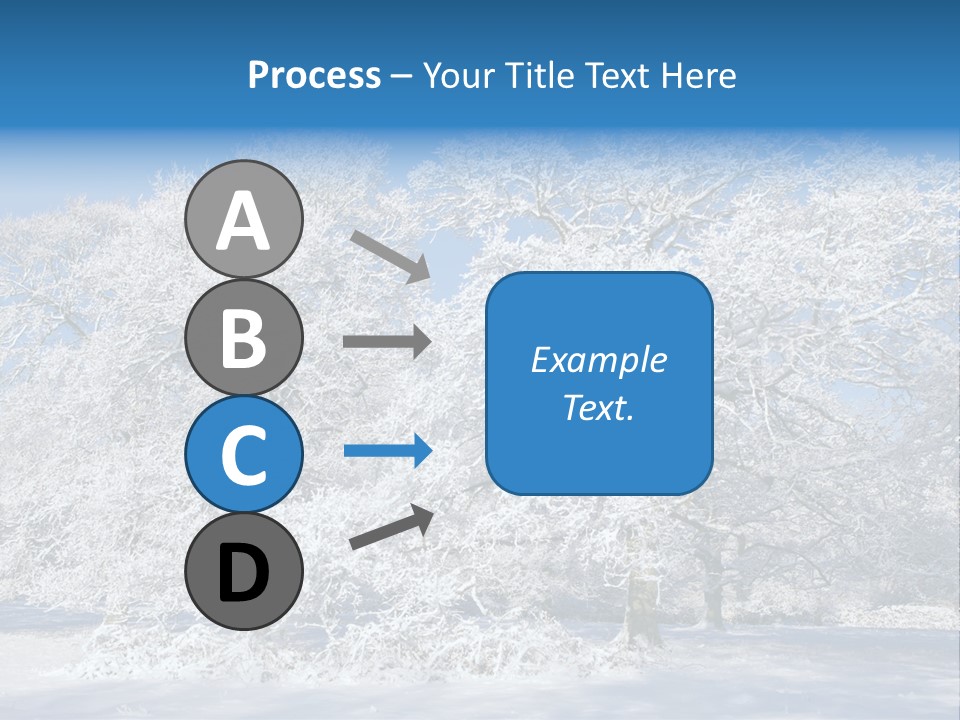 Process – Your Title Text Here

A

B

C

D

Example Text.